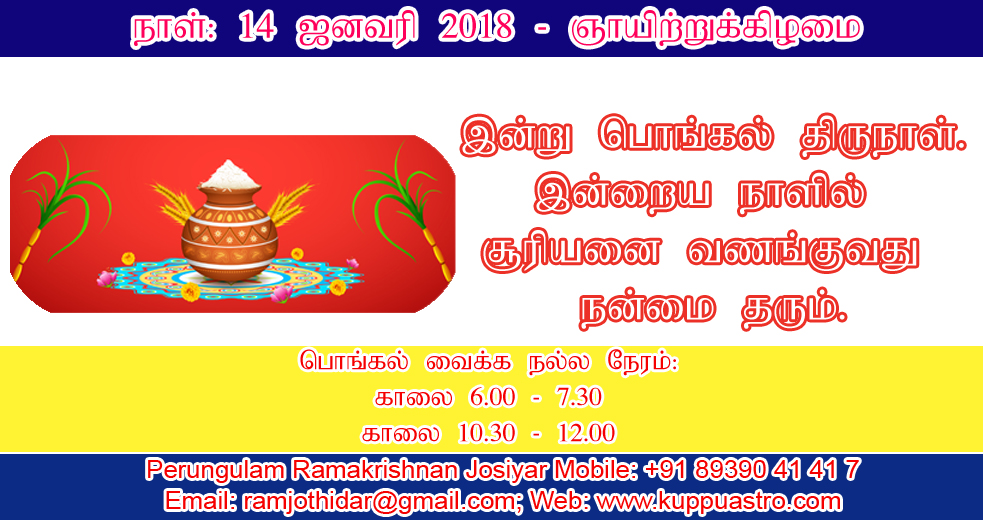 நாள்: 14 ஜனவரி 2018 - ஞாயிற்றுக்கிழமை

இன்று பொங்கல் திருநாள். இன்றைய நாளில் சூரியனை வணங்குவது நன்மை தரும்.

பொங்கல் வைக்க நல்ல நேரம்:
காலை 6.00 - 7.30
காலை 10.30 - 12.00

Perungulam Ramakrishnan Josiyar Mobile: +91 89390 41 41 7
Email: ramjothidar@gmail.com; Web: www.kuppuastro.com